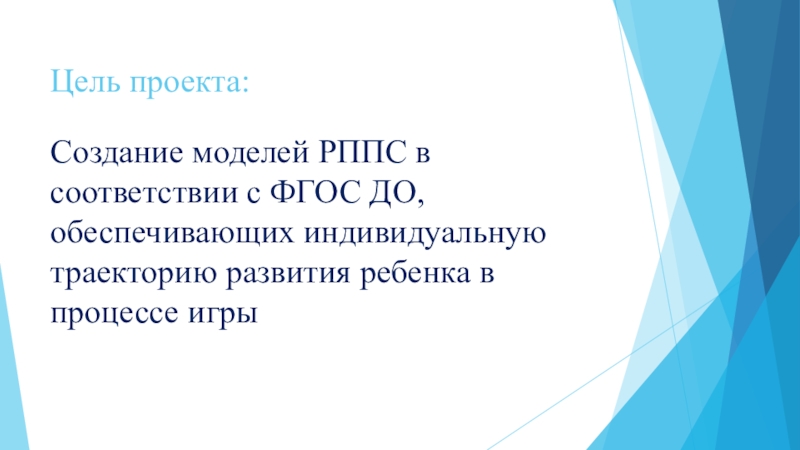 Цель проекта:

Создание моделей РППС в соответствии с ФГОС ДО, обеспечивающих индивидуальную траекторию развития ребенка в процессе игры